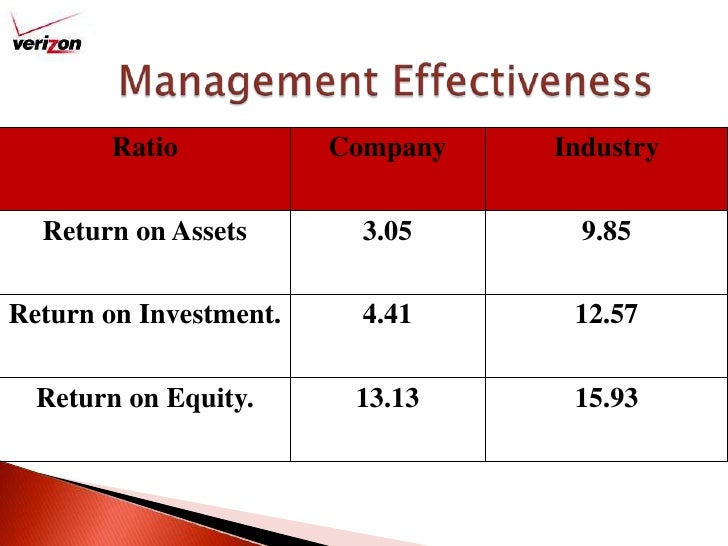 verizon

Management Effectiveness

| Ratio | Company | Industry |
|---|---|---|
| Return on Assets | 3.05 | 9.85 |
| Return on Investment. | 4.41 | 12.57 |
| Return on Equity. | 13.13 | 15.93 |